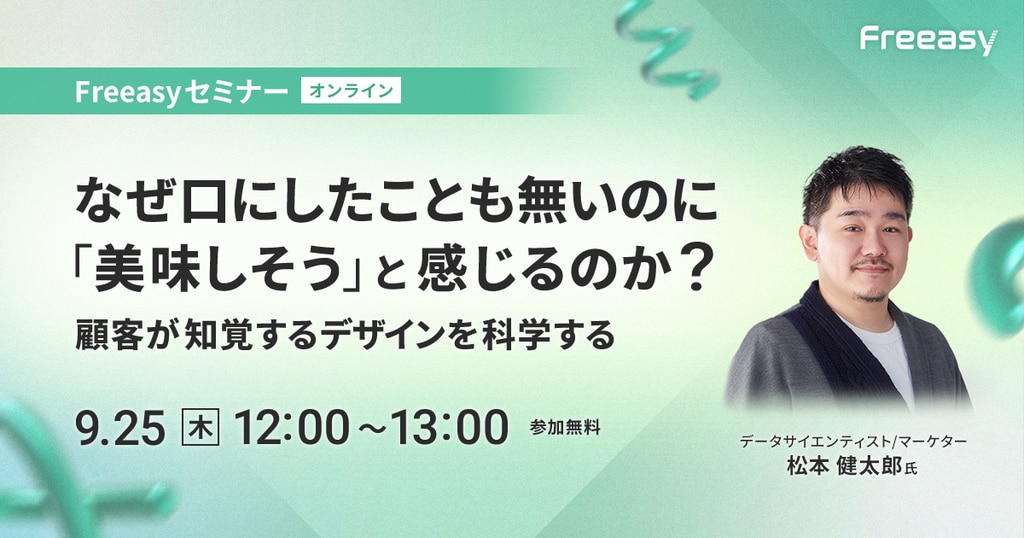 Freeasy

Freeasyセミナー オンライン

なぜ口にしたことも無いのに「美味しそう」と感じるのか？

顧客が知覚するデザインを科学する

9.25 木 12:00～13:00 参加無料

データサイエンティスト/マーケター
松本 健太郎氏